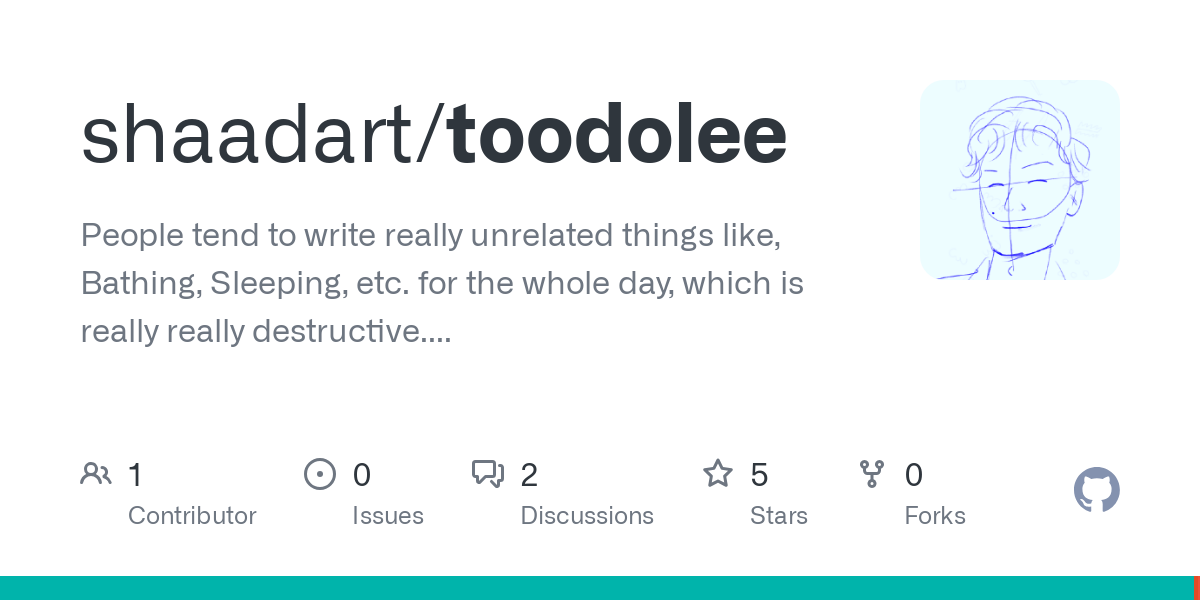 shaadart/toodolee

People tend to write really unrelated things like, Bathing, Sleeping, etc. for the whole day, which is really really destructive....

1
Contributor

0
Issues

2
Discussions

5
Stars

0
Forks